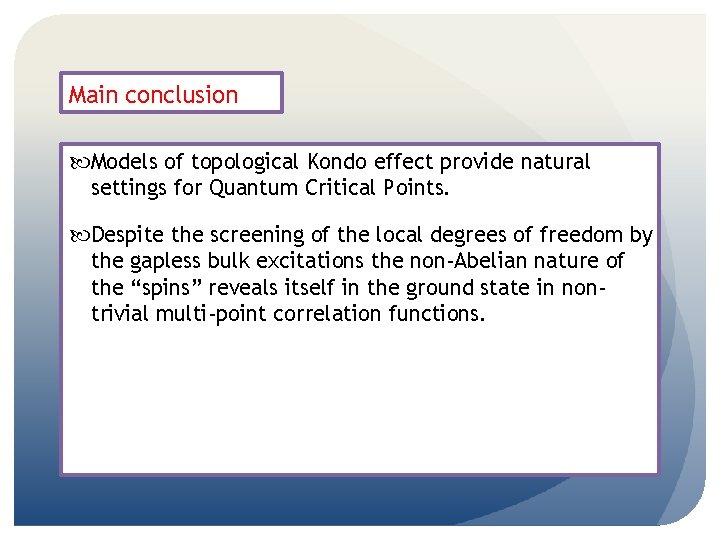 Main conclusion

Models of topological Kondo effect provide natural settings for Quantum Critical Points.

Despite the screening of the local degrees of freedom by the gapless bulk excitations the non-Abelian nature of the “spins” reveals itself in the ground state in non-trivial multi-point correlation functions.